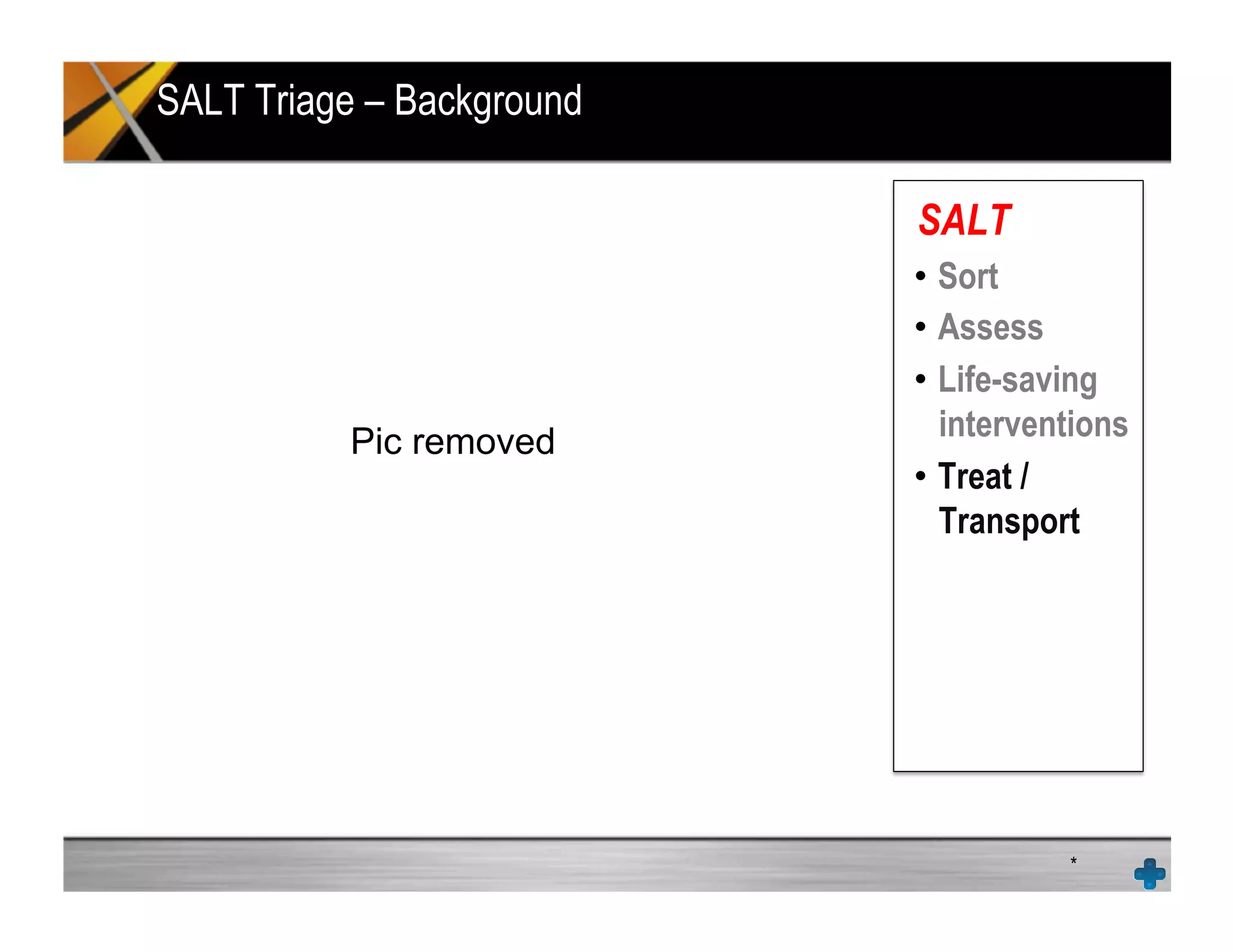 SALT Triage – Background

Pic removed

SALT
• Sort
• Assess
• Life-saving interventions
• Treat / Transport

*